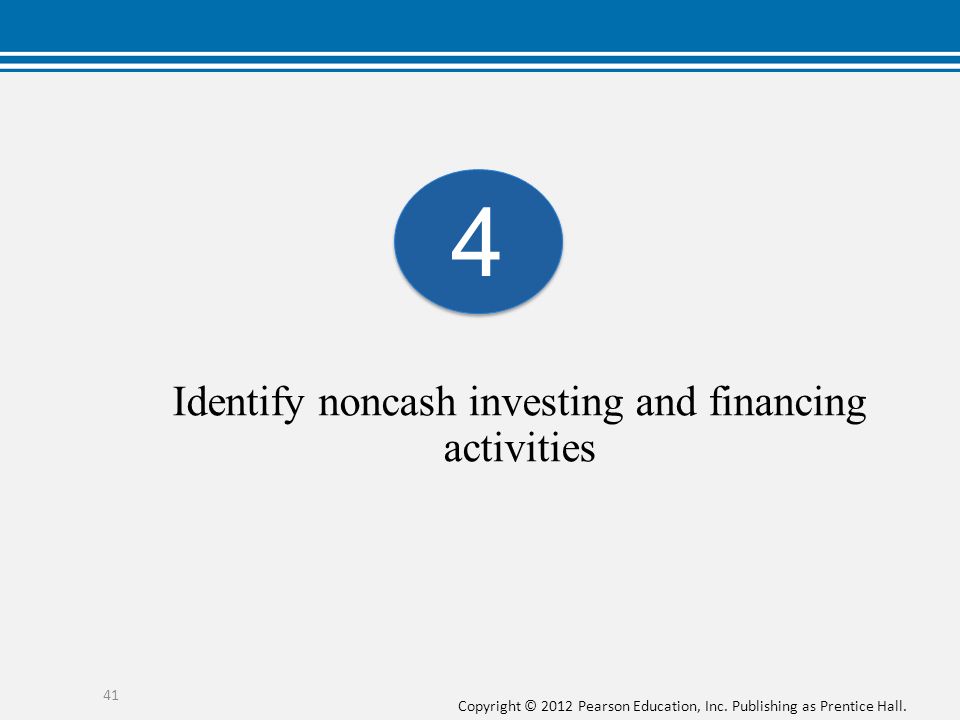 4

Identify noncash investing and financing activities

41

Copyright © 2012 Pearson Education, Inc. Publishing as Prentice Hall.